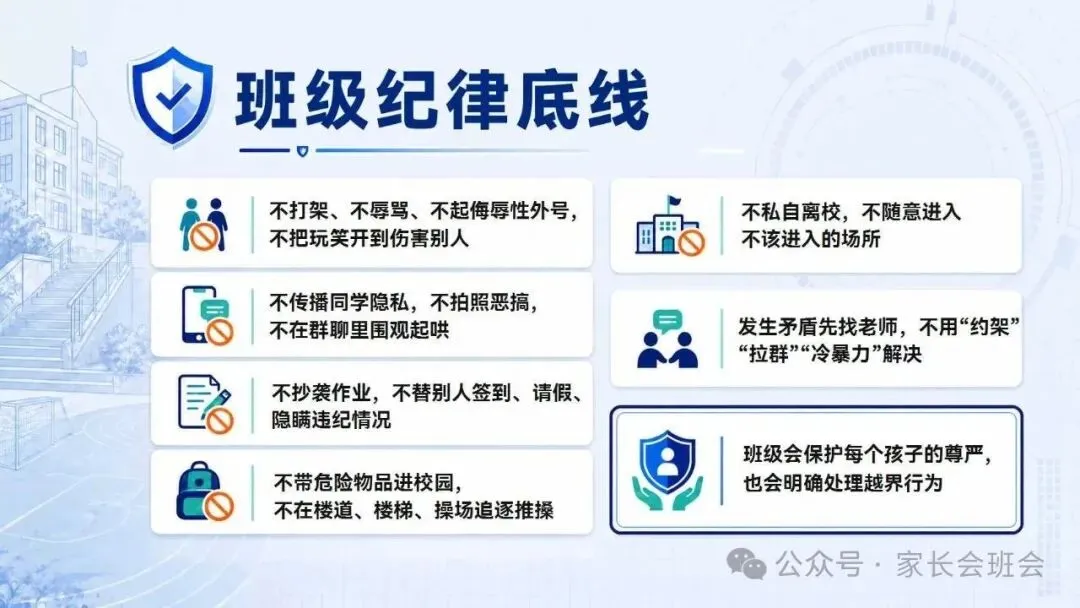 班级纪律底线

不打架、不辱骂、不起侮辱性外号，不把玩笑开到伤害别人

不传播同学隐私，不拍照恶搞，不在群聊里围观起哄

不抄袭作业，不替别人签到、请假、隐瞒违纪情况

不带危险物品进校园，不在楼道、楼梯、操场追逐推搡

不私自离校，不随意进入不该进入的场所

发生矛盾先找老师，不用“约架”“拉群”“冷暴力”解决

班级会保护每个孩子的尊严，也会明确处理越界行为

公众号 · 家长会班会